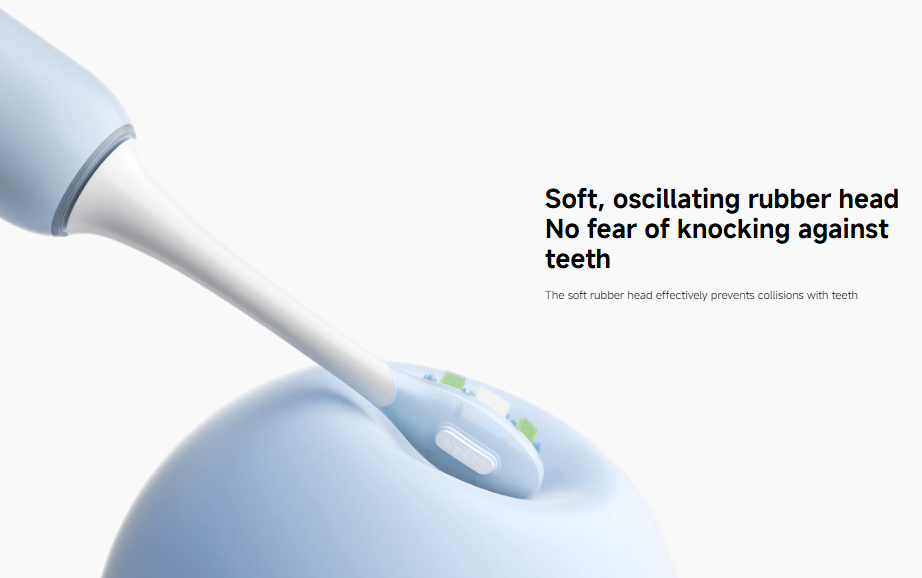 Soft, oscillating rubber head
No fear of knocking against teeth

The soft rubber head effectively prevents collisions with teeth